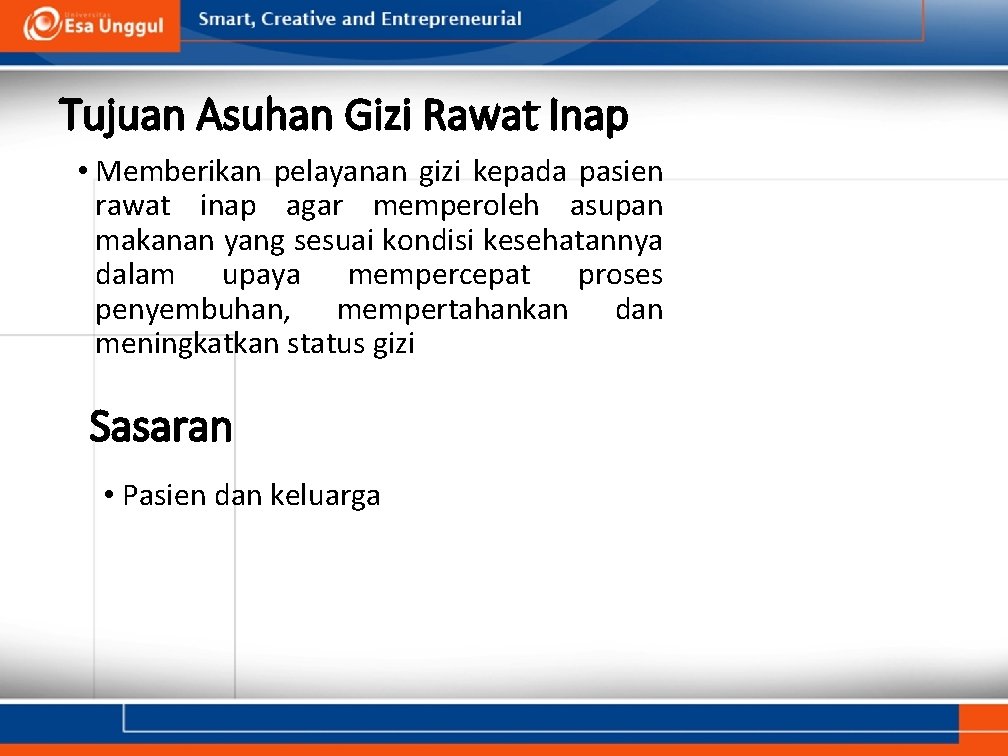 Universitas
Esa Unggul

Smart, Creative and Entrepreneurial

Tujuan Asuhan Gizi Rawat Inap

• Memberikan pelayanan gizi kepada pasien rawat inap agar memperoleh asupan makanan yang sesuai kondisi kesehatannya dalam upaya mempercepat proses penyembuhan, mempertahankan dan meningkatkan status gizi

Sasaran

• Pasien dan keluarga